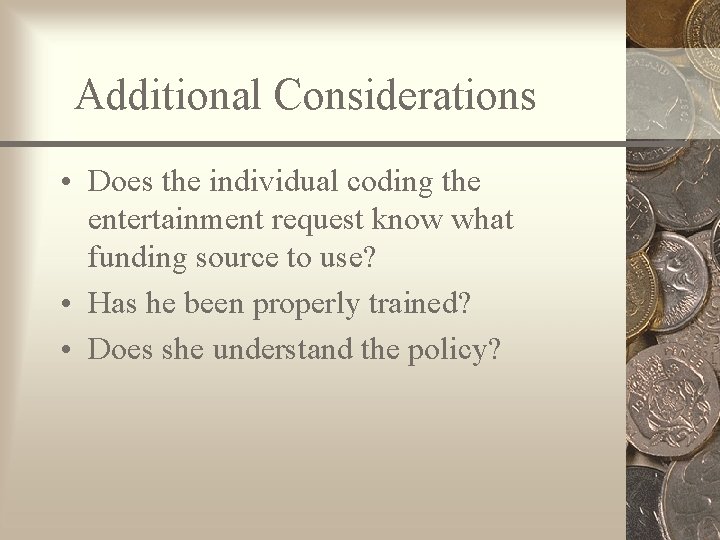 Additional Considerations

• Does the individual coding the entertainment request know what funding source to use?
• Has he been properly trained?
• Does she understand the policy?